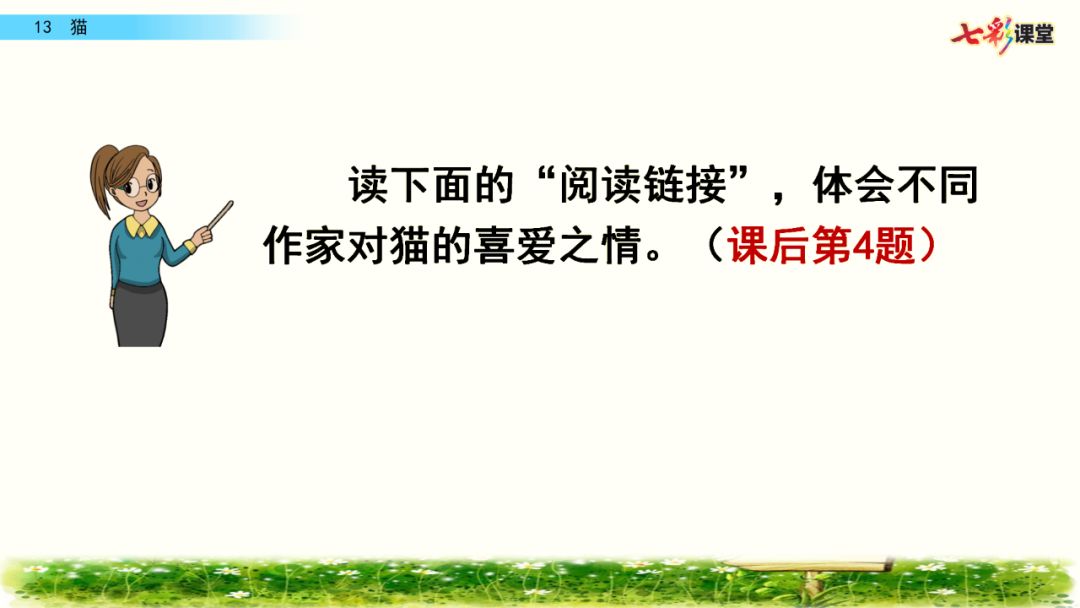 13　猫

七彩课堂

读下面的“阅读链接”，体会不同作家对猫的喜爱之情。（课后第4题）